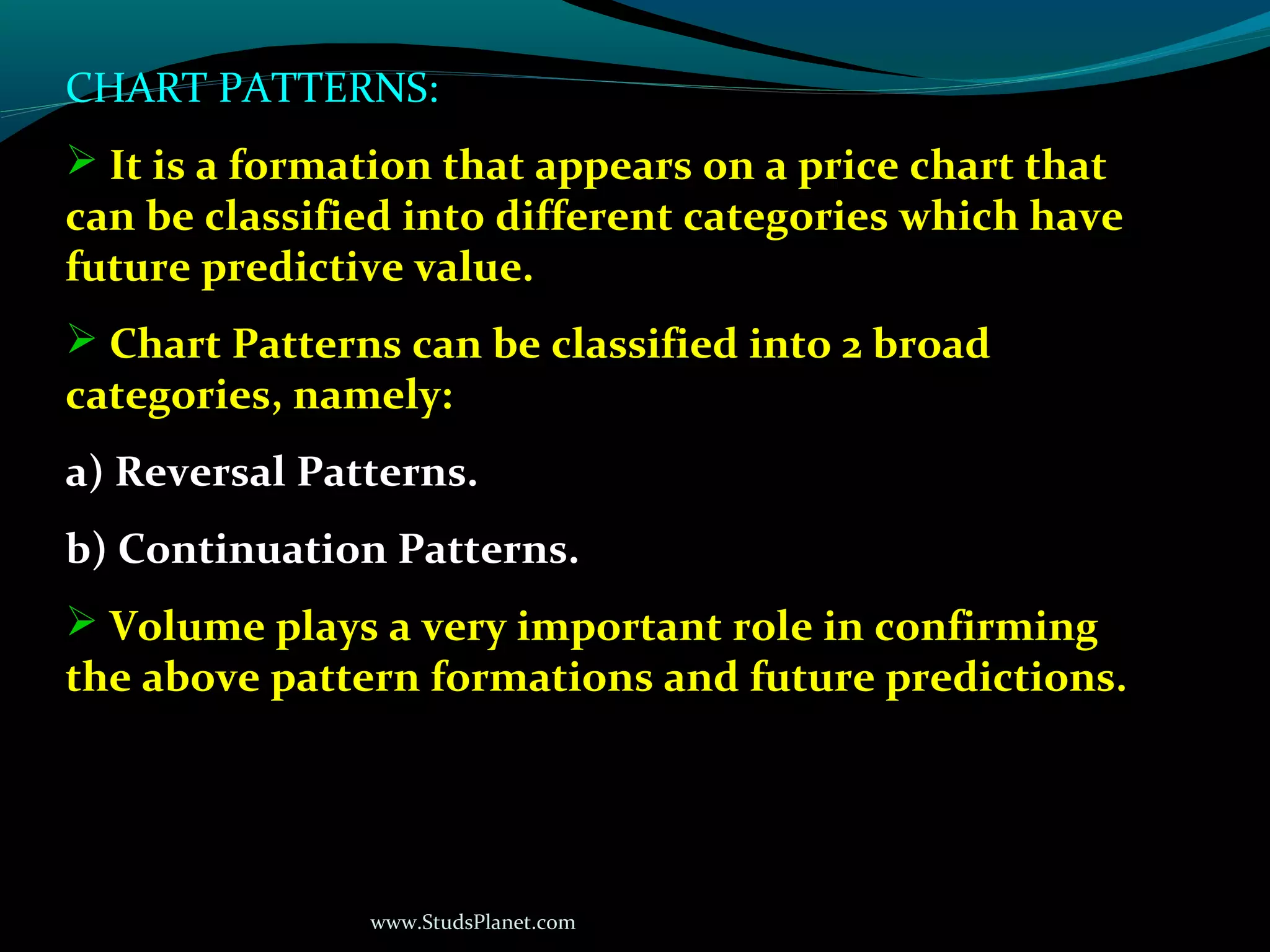 CHART PATTERNS:

➢ It is a formation that appears on a price chart that can be classified into different categories which have future predictive value.

➢ Chart Patterns can be classified into 2 broad categories, namely:

a) Reversal Patterns.

b) Continuation Patterns.

➢ Volume plays a very important role in confirming the above pattern formations and future predictions.

www.StudsPlanet.com